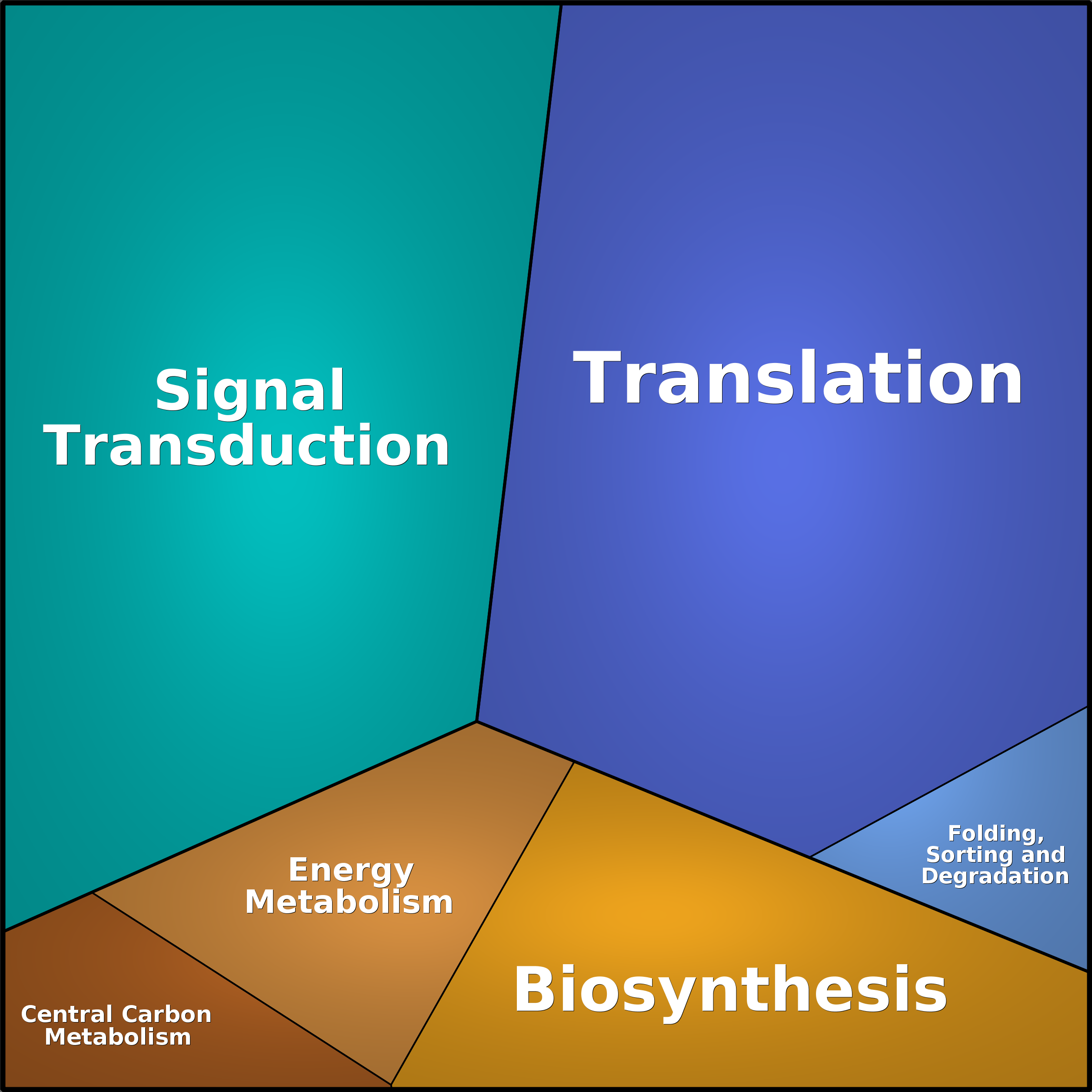 Signal Transduction

Translation

Energy Metabolism

Folding, Sorting and Degradation

Biosynthesis

Central Carbon Metabolism